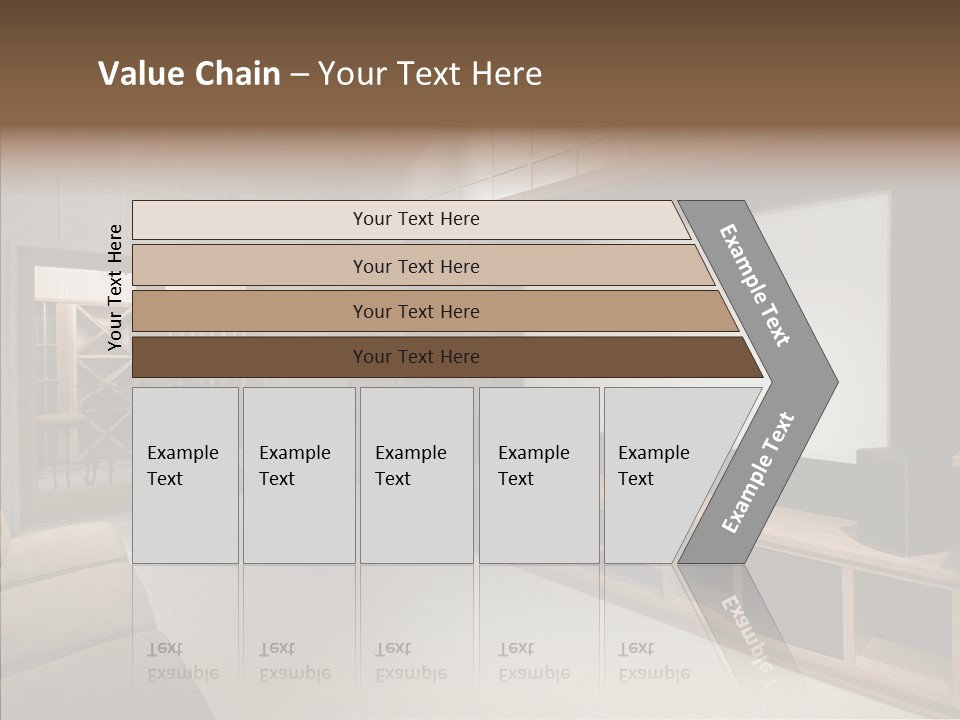 Value Chain – Your Text Here

Your Text Here

Your Text Here

Your Text Here

Your Text Here

Your Text Here

Example Text

Example Text

Example Text

Example Text

Example Text

Example Text

Example Text